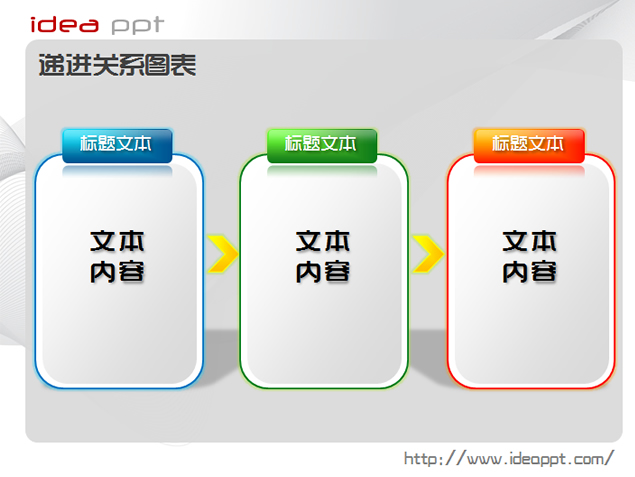 idea ppt

递进关系图表

标题文本

文本内容

标题文本

文本内容

标题文本

文本内容

http://www.ideappt.com/